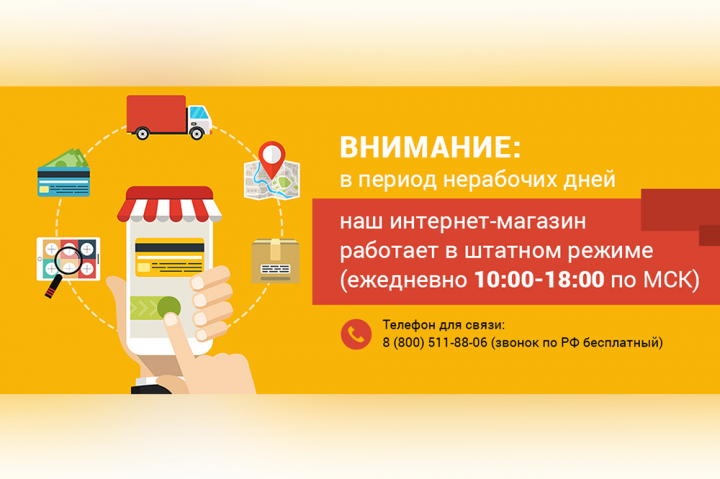 ВНИМАНИЕ:
в период нерабочих дней

наш интернет-магазин работает в штатном режиме (ежедневно 10:00-18:00 по МСК)

Телефон для связи:
8 (800) 511-88-06 (звонок по РФ бесплатный)